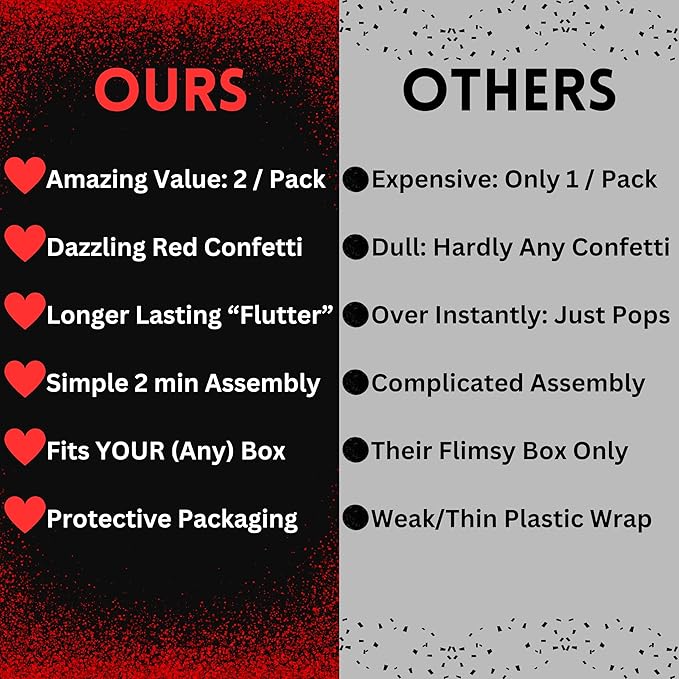 OURS

Amazing Value: 2 / Pack

Dazzling Red Confetti

Longer Lasting “Flutter”

Simple 2 min Assembly

Fits YOUR (Any) Box

Protective Packaging

OTHERS

Expensive: Only 1 / Pack

Dull: Hardly Any Confetti

Over Instantly: Just Pops

Complicated Assembly

Their Flimsy Box Only

Weak/Thin Plastic Wrap